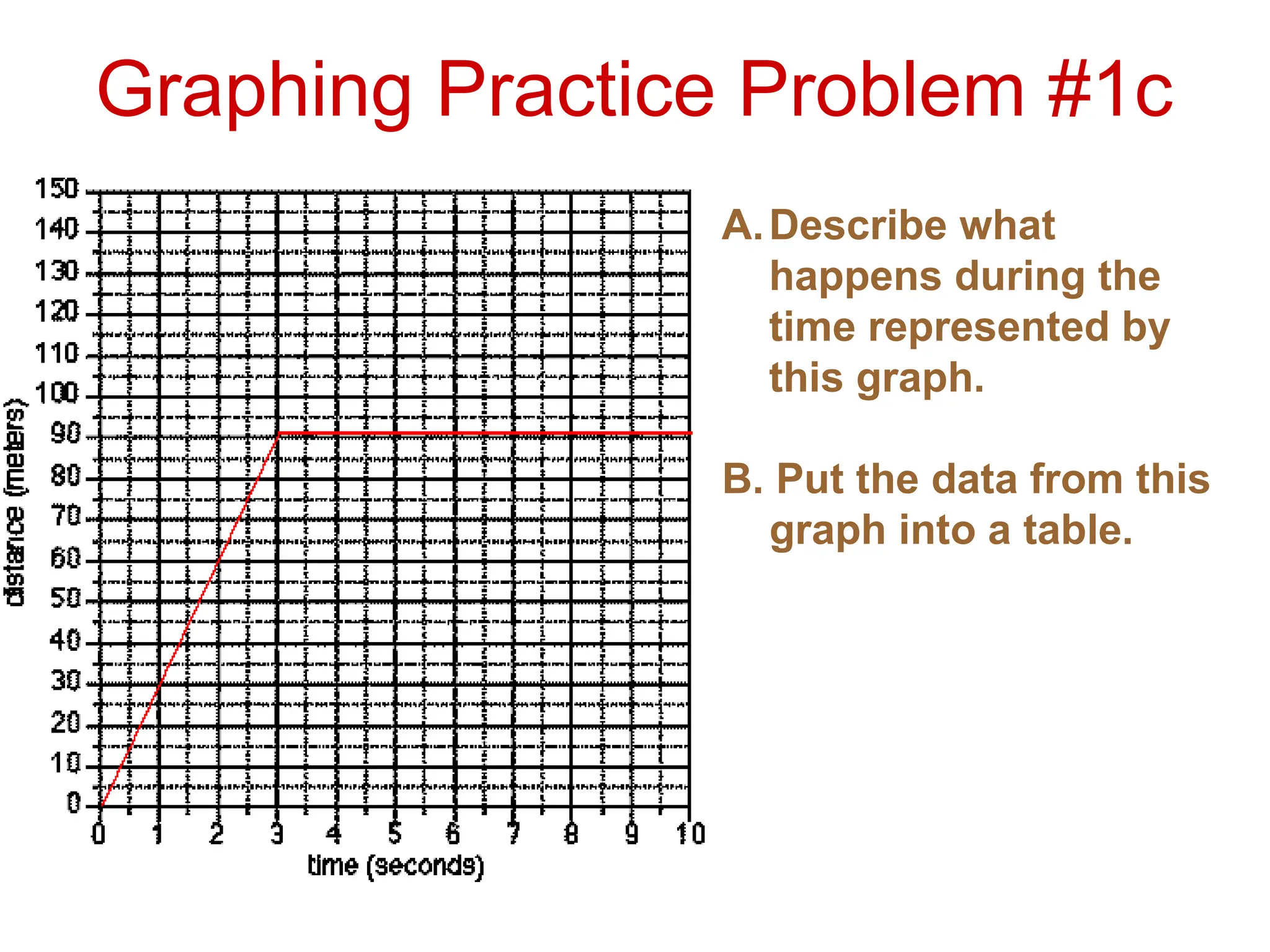 Graphing Practice Problem #1c

150
140
130
120
110
100
90
80
70
60
50
40
30
20
10
0

distance (meters)

0 1 2 3 4 5 6 7 8 9 10

time (seconds)

A. Describe what happens during the time represented by this graph.

B. Put the data from this graph into a table.